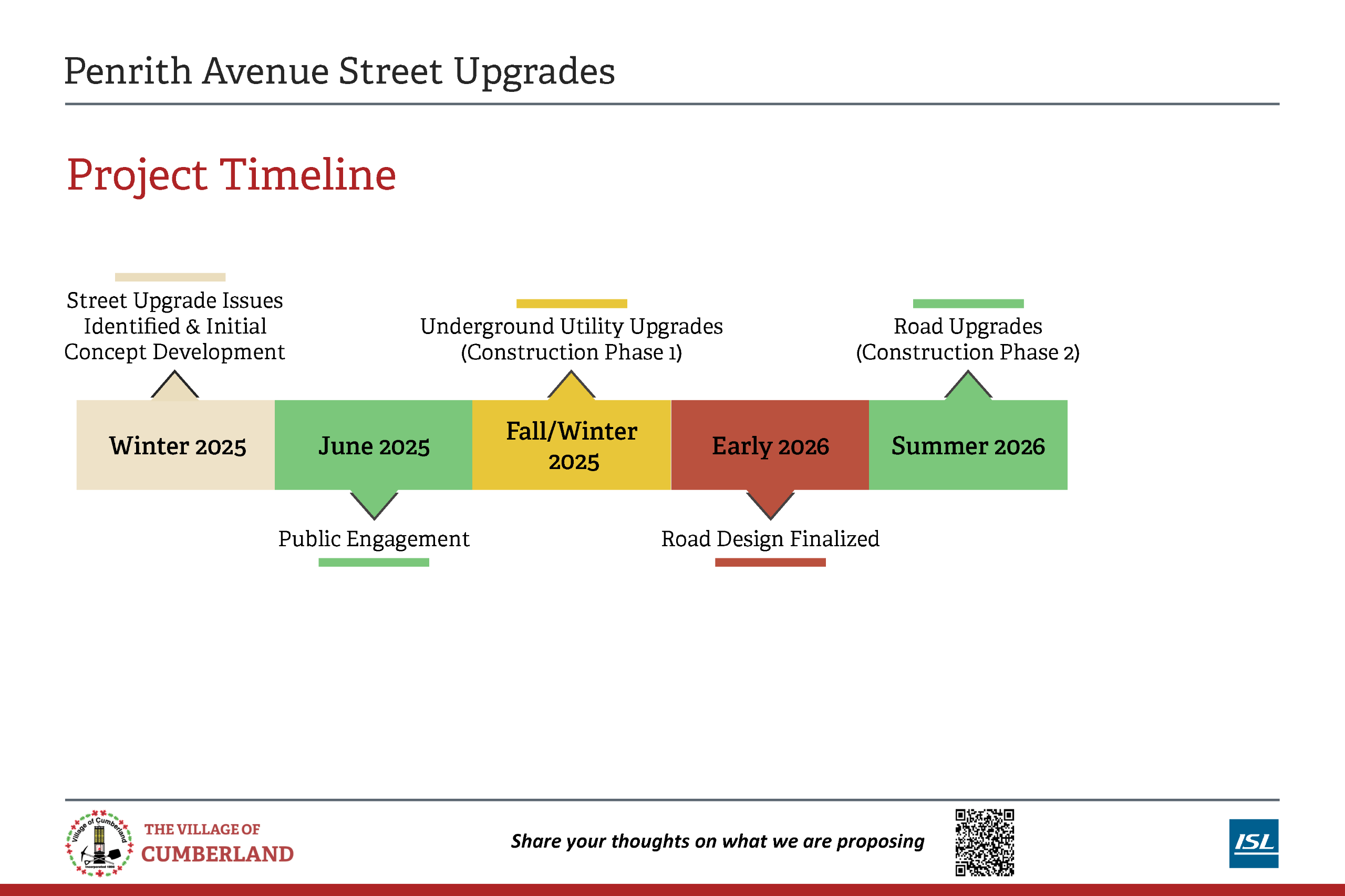 Penrith Avenue Street Upgrades

Project Timeline

Street Upgrade Issues Identified & Initial Concept Development

Underground Utility Upgrades (Construction Phase 1)

Road Upgrades (Construction Phase 2)

Winter 2025

June 2025

Fall/Winter 2025

Early 2026

Summer 2026

Public Engagement

Road Design Finalized

Village of Cumberland
Incorporated 1898

THE VILLAGE OF CUMBERLAND

Share your thoughts on what we are proposing

ISL